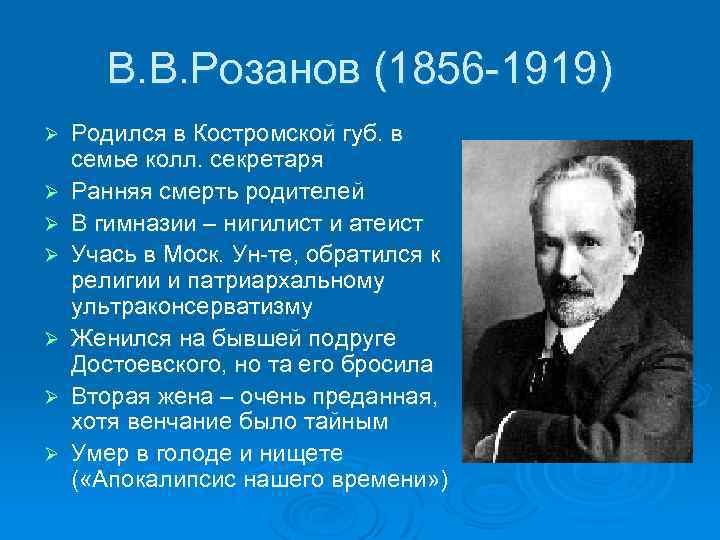 В.В.Розанов (1856-1919)

➢ Родился в Костромской губ. в семье колл. секретаря
➢ Ранняя смерть родителей
➢ В гимназии – нигилист и атеист
➢ Учась в Моск. Ун-те, обратился к религии и патриархальному ультраконсерватизму
➢ Женился на бывшей подруге Достоевского, но та его бросила
➢ Вторая жена – очень преданная, хотя венчание было тайным
➢ Умер в голоде и нищете («Апокалипсис нашего времени»)